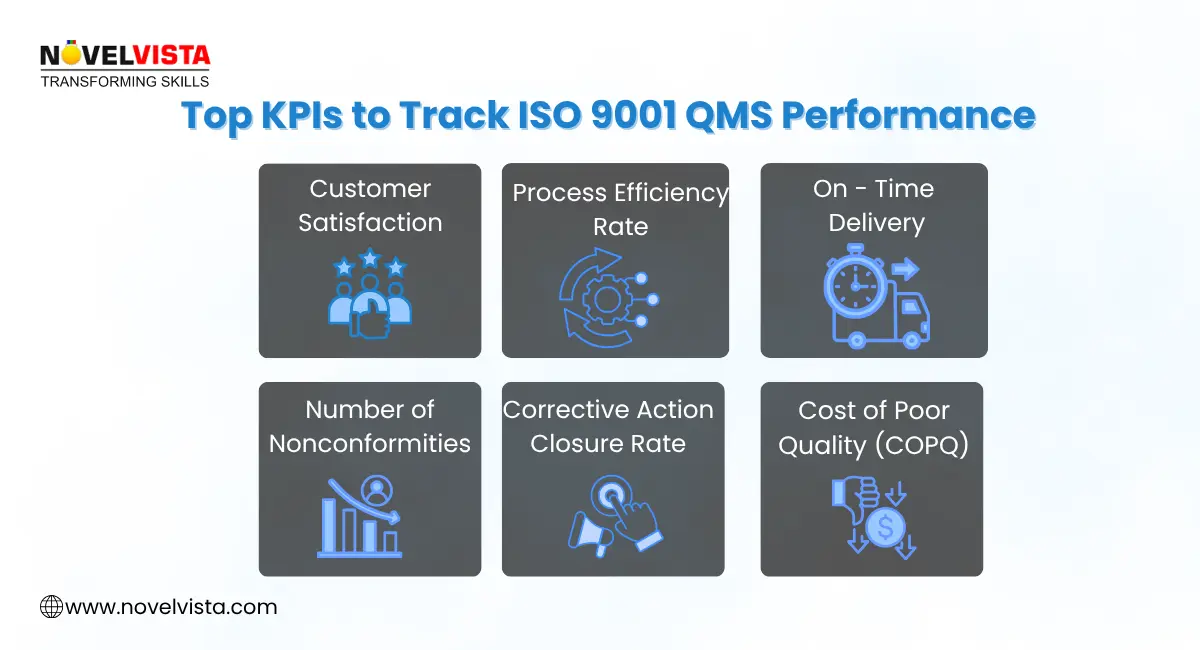 NOVELVISTA
TRANSFORMING SKILLS

Top KPIs to Track ISO 9001 QMS Performance

Customer Satisfaction

Process Efficiency Rate

On - Time Delivery

Number of Nonconformities

Corrective Action Closure Rate

Cost of Poor Quality (COPQ)

www.novelvista.com